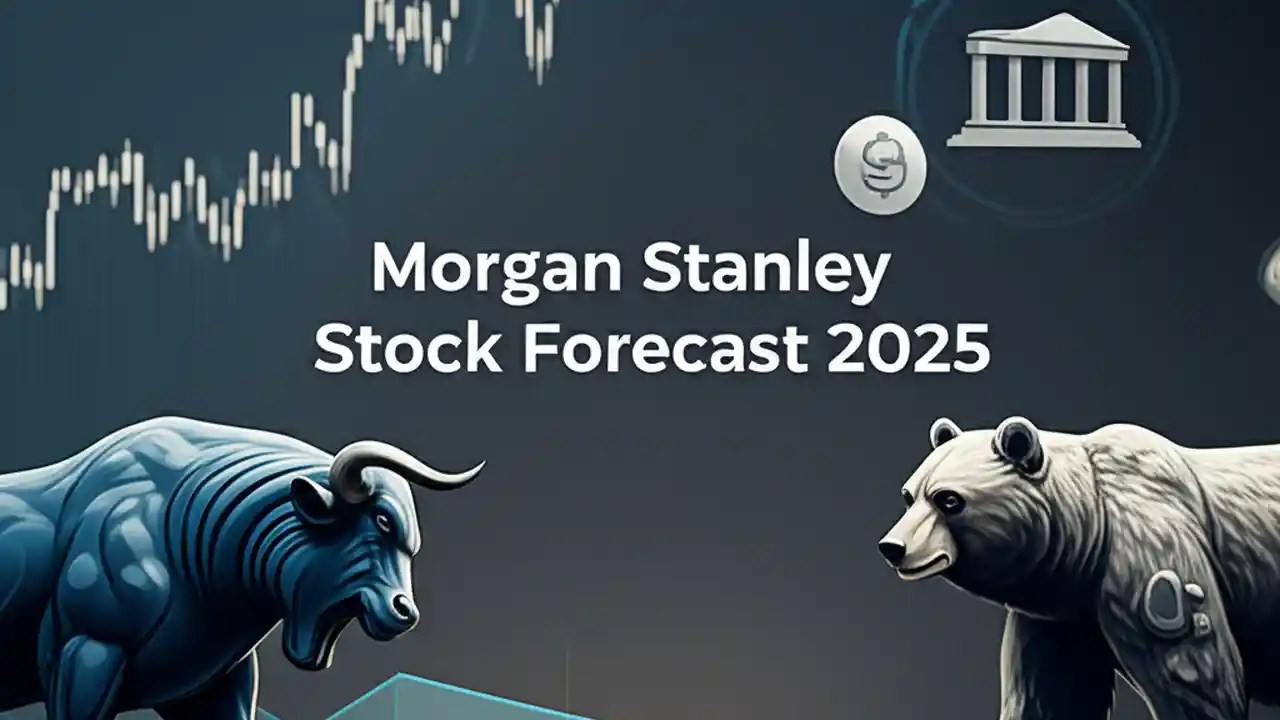 Morgan Stanley
Stock Forecast 2025